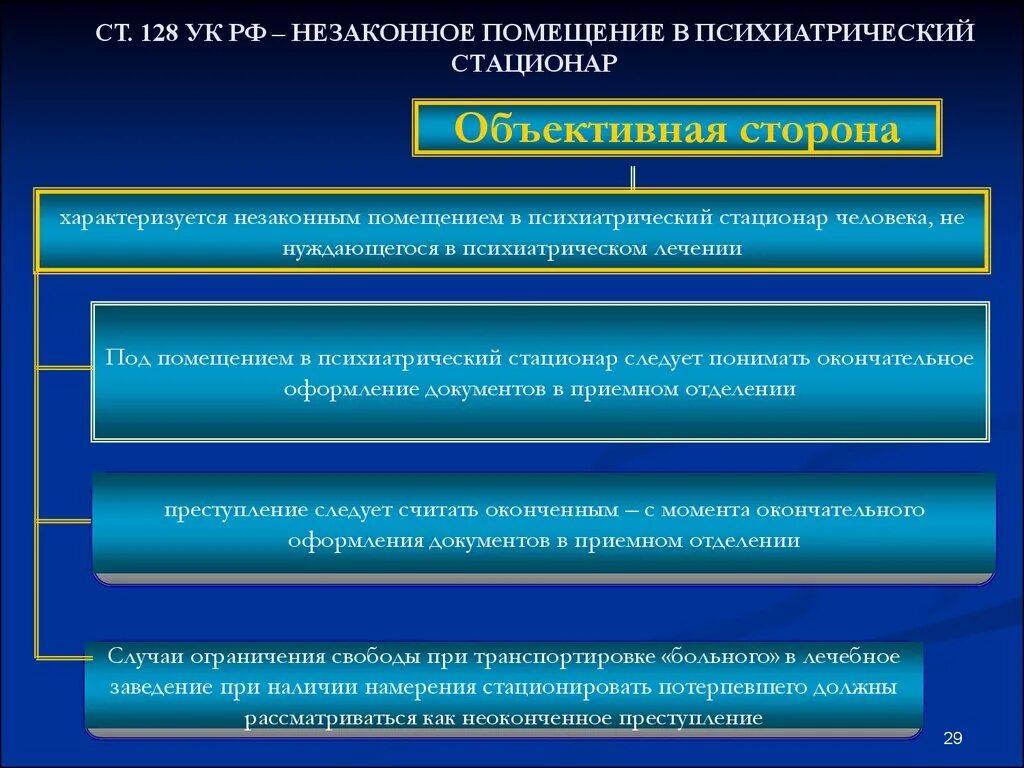 СТ. 128 УК РФ – НЕЗАКОННОЕ ПОМЕЩЕНИЕ В ПСИХИАТРИЧЕСКИЙ СТАЦИОНАР

Объективная сторона

характеризуется незаконным помещением в психиатрический стационар человека, не нуждающегося в психиатрическом лечении

Под помещением в психиатрический стационар следует понимать окончательное оформление документов в приемном отделении

преступление следует считать оконченным – с момента окончательного оформления документов в приемном отделении

Случаи ограничения свободы при транспортировке «больного» в лечебное заведение при наличии намерения стационировать потерпевшего должны рассматриваться как неоконченное преступление

29